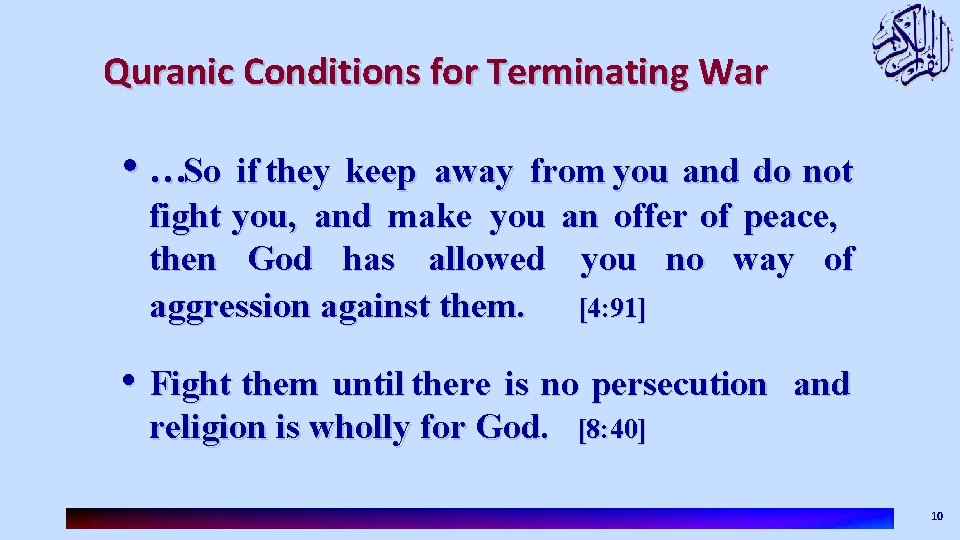 القرآن الكريم

Quranic Conditions for Terminating War

• …So if they keep away from you and do not fight you, and make you an offer of peace, then God has allowed you no way of aggression against them. [4:91]

• Fight them until there is no persecution and religion is wholly for God. [8:40]

10